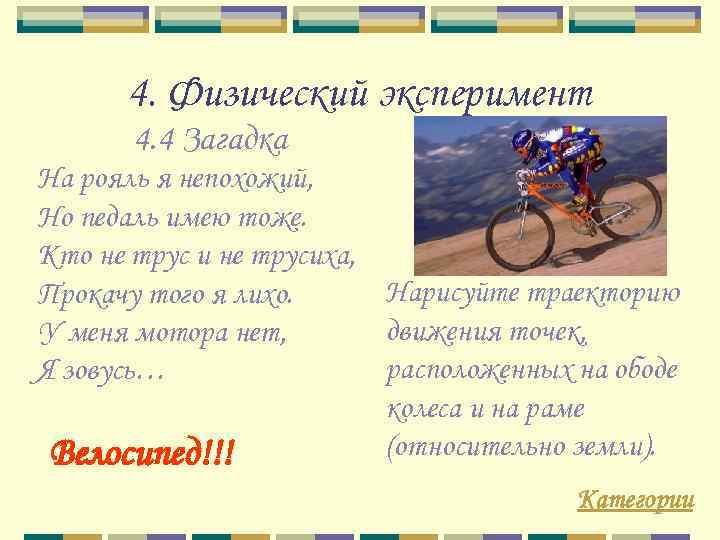 4. Физический эксперимент

4.4 Загадка

На рояль я непохожий,
Но педаль имею тоже.
Кто не трус и не трусиха,
Прокачу того я лихо.
У меня мотора нет,
Я зовусь…

Велосипед!!!

Нарисуйте траекторию движения точек, расположенных на ободе колеса и на раме (относительно земли).

Категории